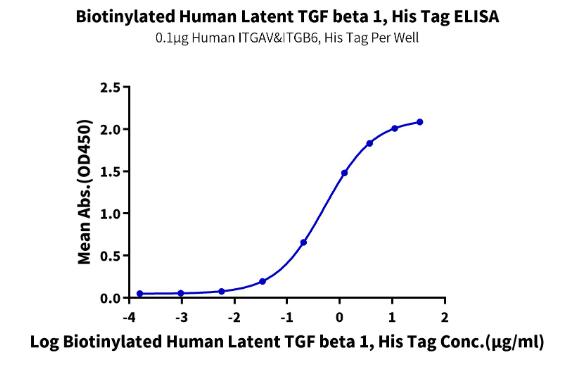 Biotinylated Human Latent TGF beta 1, His Tag ELISA
0.1μg Human ITGAV&ITGB6, His Tag Per Well

Mean Abs.(OD450)

2.5
2.0
1.5
1.0
0.5
0.0

-4 -3 -2 -1 0 1 2

Log Biotinylated Human Latent TGF beta 1, His Tag Conc.(μg/ml)